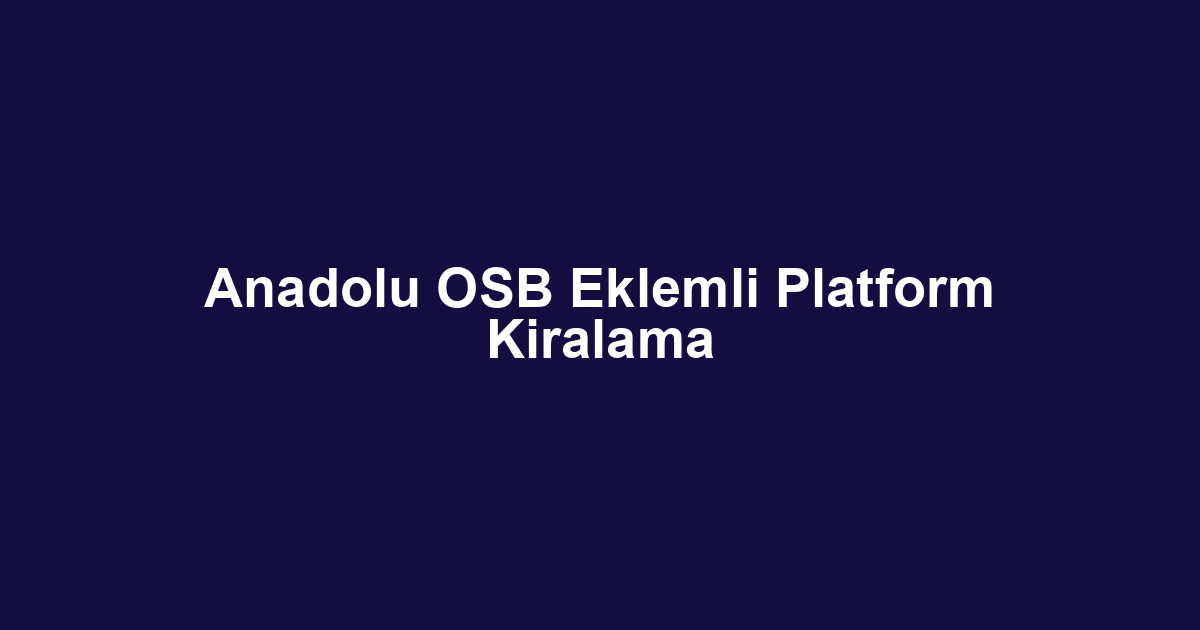 Anadolu OSB Eklemli Platform Kiralama